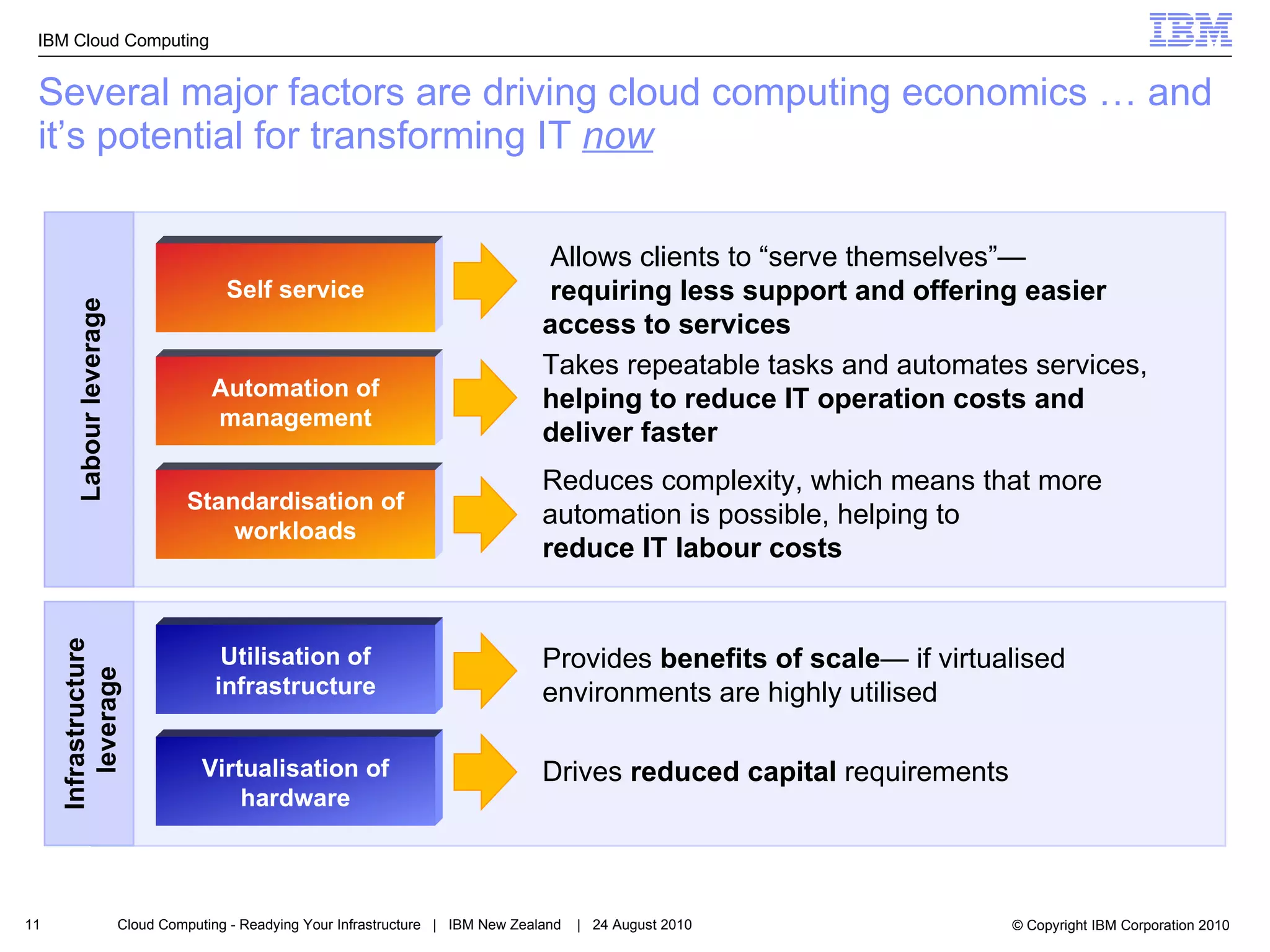 IBM Cloud Computing

IBM

Several major factors are driving cloud computing economics … and it's potential for transforming IT now

Labour leverage

Self service

Allows clients to "serve themselves"— requiring less support and offering easier access to services

Automation of management

Takes repeatable tasks and automates services, helping to reduce IT operation costs and deliver faster

Standardisation of workloads

Reduces complexity, which means that more automation is possible, helping to reduce IT labour costs

Infrastructure leverage

Utilisation of infrastructure

Provides benefits of scale— if virtualised environments are highly utilised

Virtualisation of hardware

Drives reduced capital requirements

11 Cloud Computing - Readying Your Infrastructure | IBM New Zealand | 24 August 2010

© Copyright IBM Corporation 2010